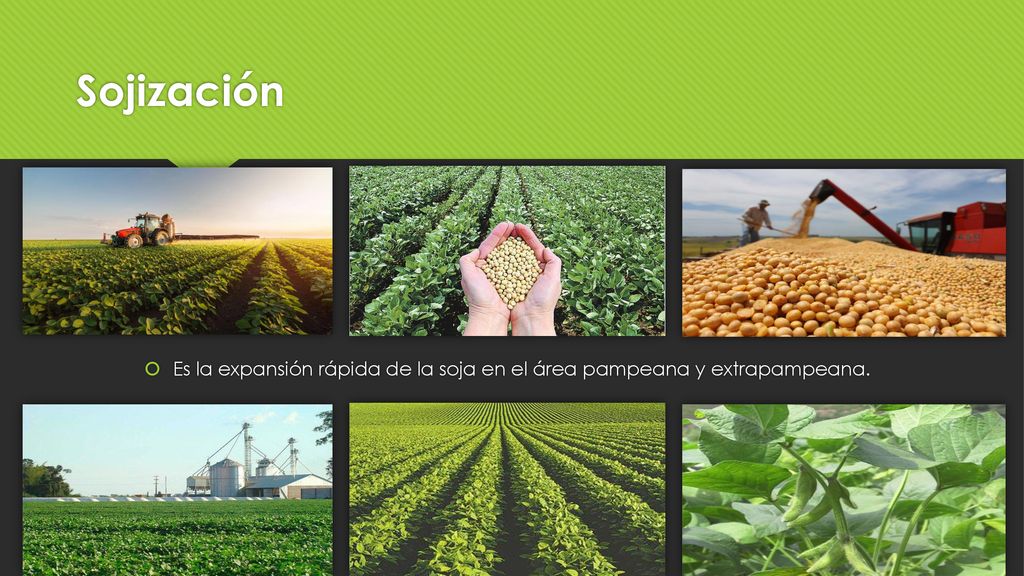 Sojización

Es la expansión rápida de la soja en el área pampeana y extrapampeana.